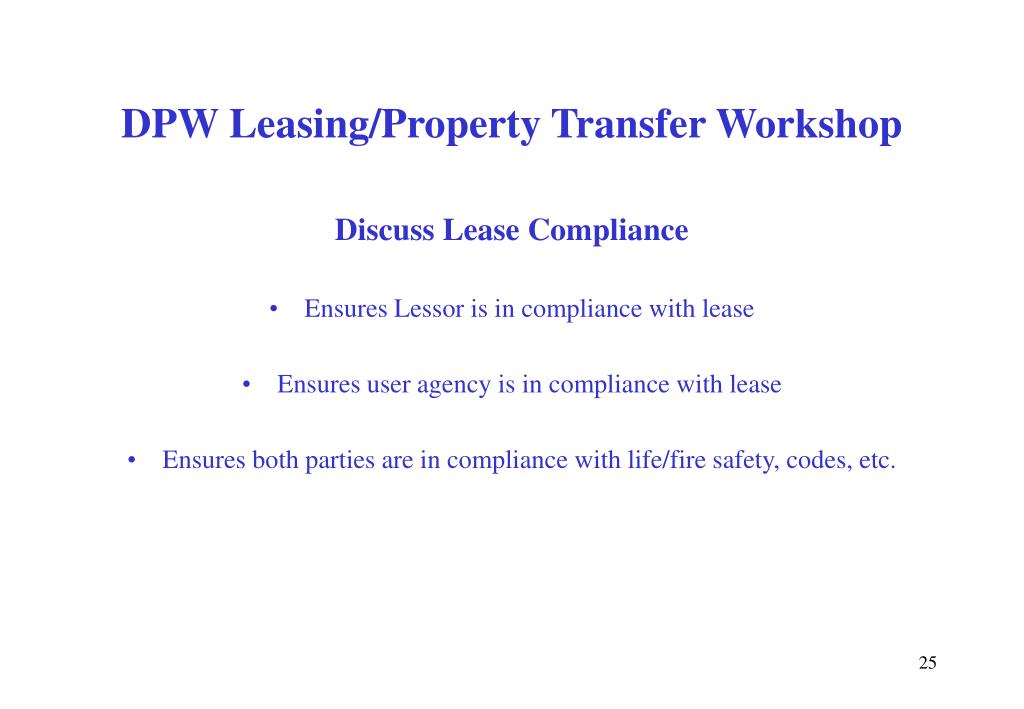 DPW Leasing/Property Transfer Workshop

Discuss Lease Compliance

• Ensures Lessor is in compliance with lease

• Ensures user agency is in compliance with lease

• Ensures both parties are in compliance with life/fire safety, codes, etc.

25